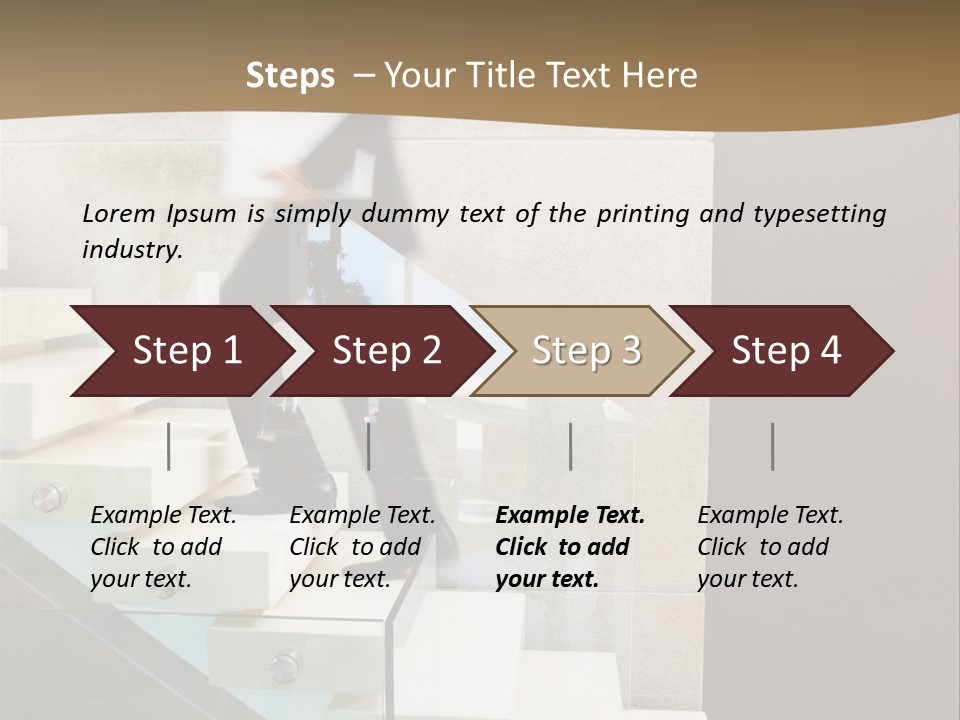 Steps – Your Title Text Here

Lorem Ipsum is simply dummy text of the printing and typesetting industry.

Step 1

Step 2

Step 3

Step 4

Example Text. Click to add your text.

Example Text. Click to add your text.

Example Text. Click to add your text.

Example Text. Click to add your text.